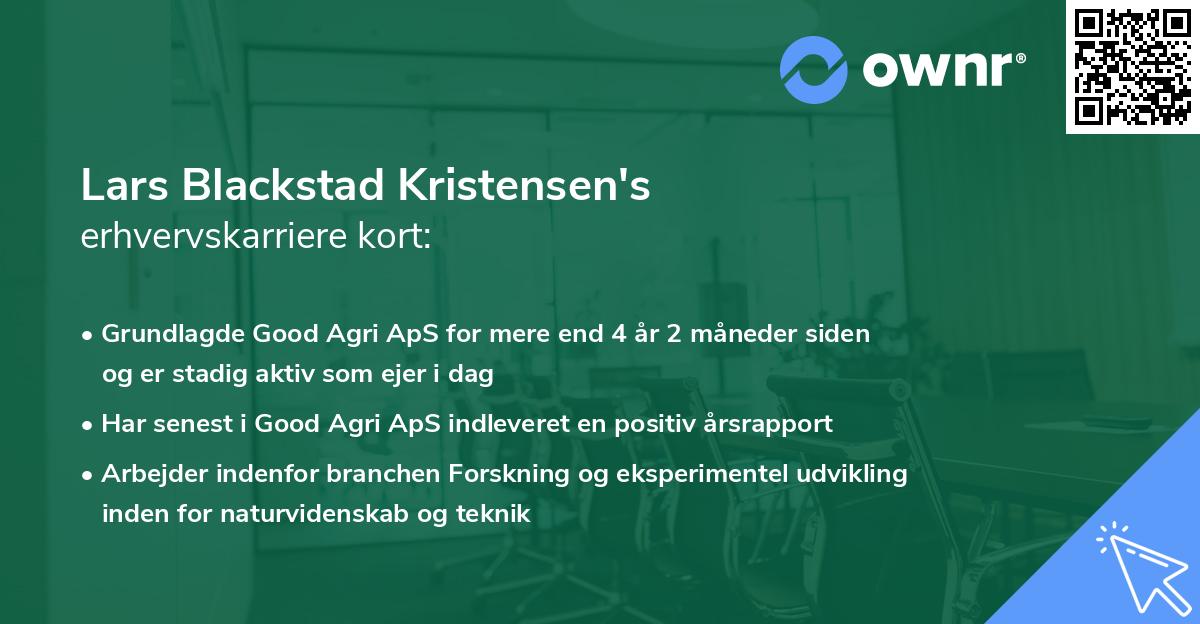 ownr®

Lars Blackstad Kristensen's
erhvervskarriere kort:

• Grundlagde Good Agri ApS for mere end 4 år 2 måneder siden og er stadig aktiv som ejer i dag
• Har senest i Good Agri ApS indleveret en positiv årsrapport
• Arbejder indenfor branchen Forskning og eksperimentel udvikling inden for naturvidenskab og teknik